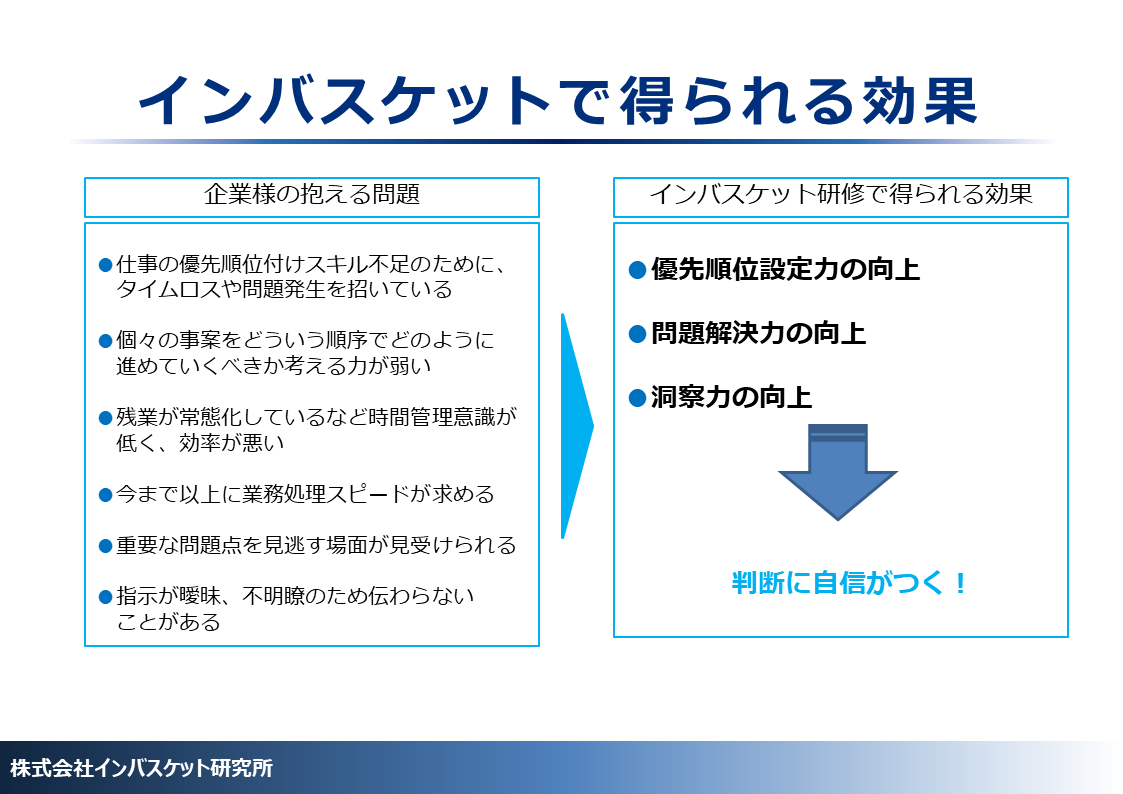 インバスケットで得られる効果

企業様の抱える問題

●仕事の優先順位付けスキル不足のために、タイムロスや問題発生を招いている

●個々の事案をどういう順序でどのように進めていくべきか考える力が弱い

●残業が常態化しているなど時間管理意識が低く、効率が悪い

●今まで以上に業務処理スピードが求める

●重要な問題点を見逃す場面が見受けられる

●指示が曖昧、不明瞭のため伝わらないことがある

インバスケット研修で得られる効果

●優先順位設定力の向上

●問題解決力の向上

●洞察力の向上

判断に自信がつく！

株式会社インバスケット研究所